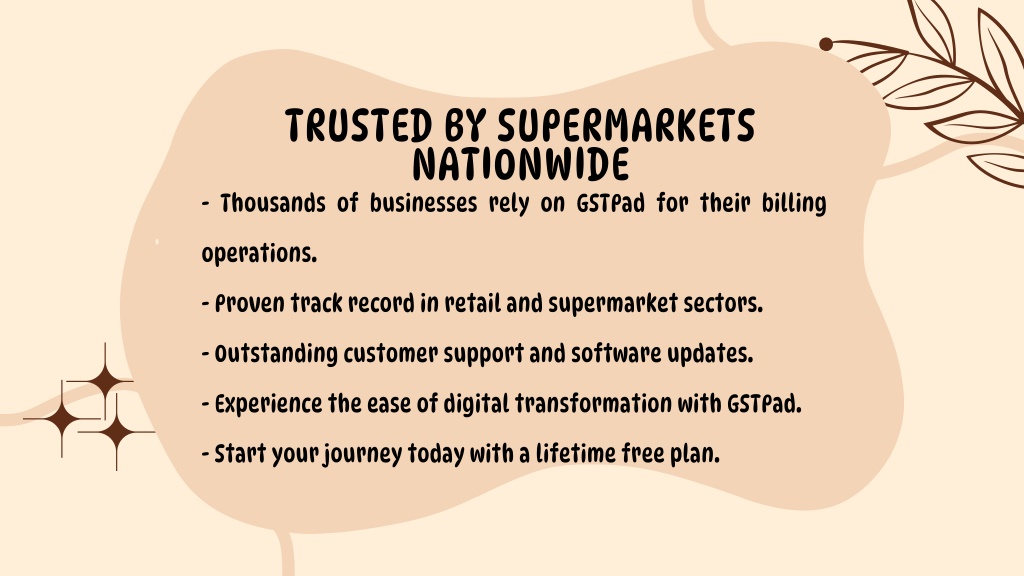 TRUSTED BY SUPERMARKETS NATIONWIDE

- Thousands of businesses rely on GSTPad for their billing operations.

- Proven track record in retail and supermarket sectors.

- Outstanding customer support and software updates.

- Experience the ease of digital transformation with GSTPad.

- Start your journey today with a lifetime free plan.